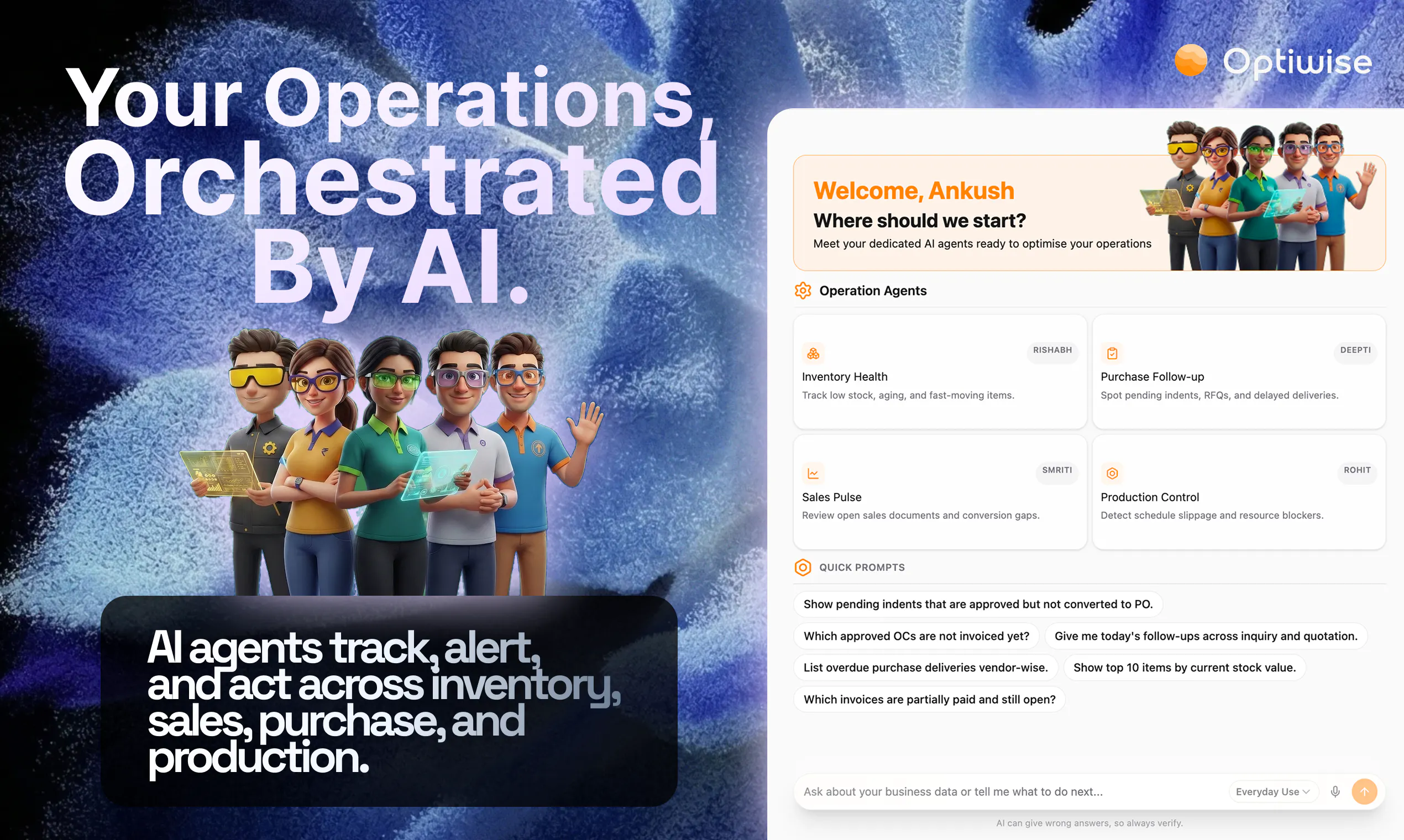 Your Operations, Orchestrated By AI.

AI agents track, alert, and act across inventory, sales, purchase, and production.

Optiwise

Welcome, Ankush
Where should we start?
Meet your dedicated AI agents ready to optimise your operations

Operation Agents

RISHABH
Inventory Health
Track low stock, aging, and fast-moving items.

DEEPTI
Purchase Follow-up
Spot pending indents, RFQs, and delayed deliveries.

SMRITI
Sales Pulse
Review open sales documents and conversion gaps.

ROHIT
Production Control
Detect schedule slippage and resource blockers.

QUICK PROMPTS

Show pending indents that are approved but not converted to PO.

Which approved OCs are not invoiced yet?

Give me today's follow-ups across inquiry and quotation.

List overdue purchase deliveries vendor-wise.

Show top 10 items by current stock value.

Which invoices are partially paid and still open?

Ask about your business data or tell me what to do next...

Everyday Use

AI can give wrong answers, so always verify.